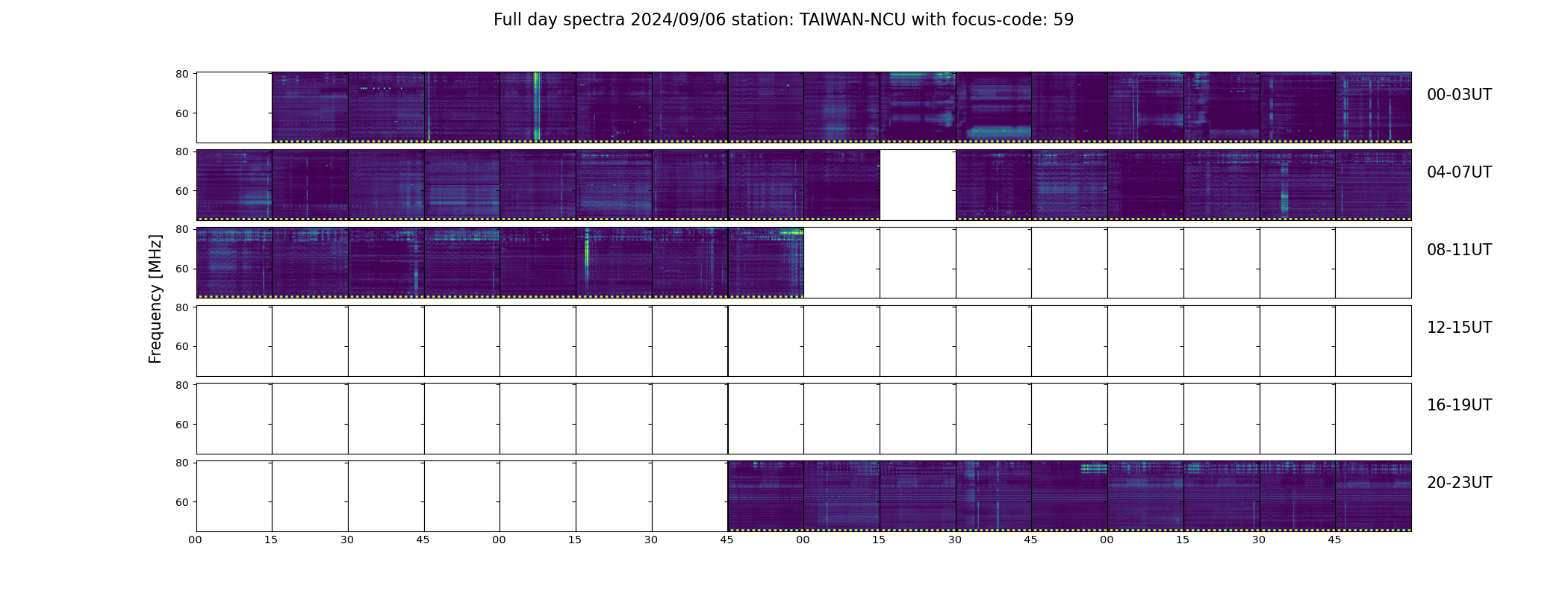 Full day spectra 2024/09/06 station: TAIWAN-NCU with focus-code: 59

Frequency [MHz]

80
60
00-03UT

80
60
04-07UT

80
60
08-11UT

80
60
12-15UT

80
60
16-19UT

80
60
20-23UT

00 15 30 45 00 15 30 45 00 15 30 45 00 15 30 45